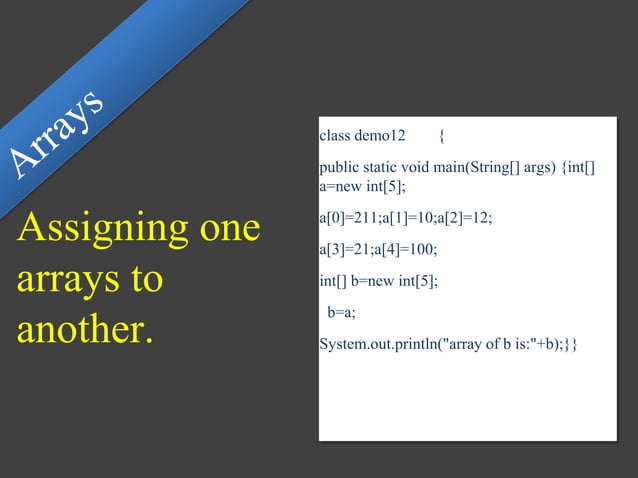 Arrays

Assigning one arrays to another.

class demo12 {

public static void main(String[] args) {int[] a=new int[5];

a[0]=211;a[1]=10;a[2]=12;

a[3]=21;a[4]=100;

int[] b=new int[5];

b=a;

System.out.println("array of b is:"+b);}}